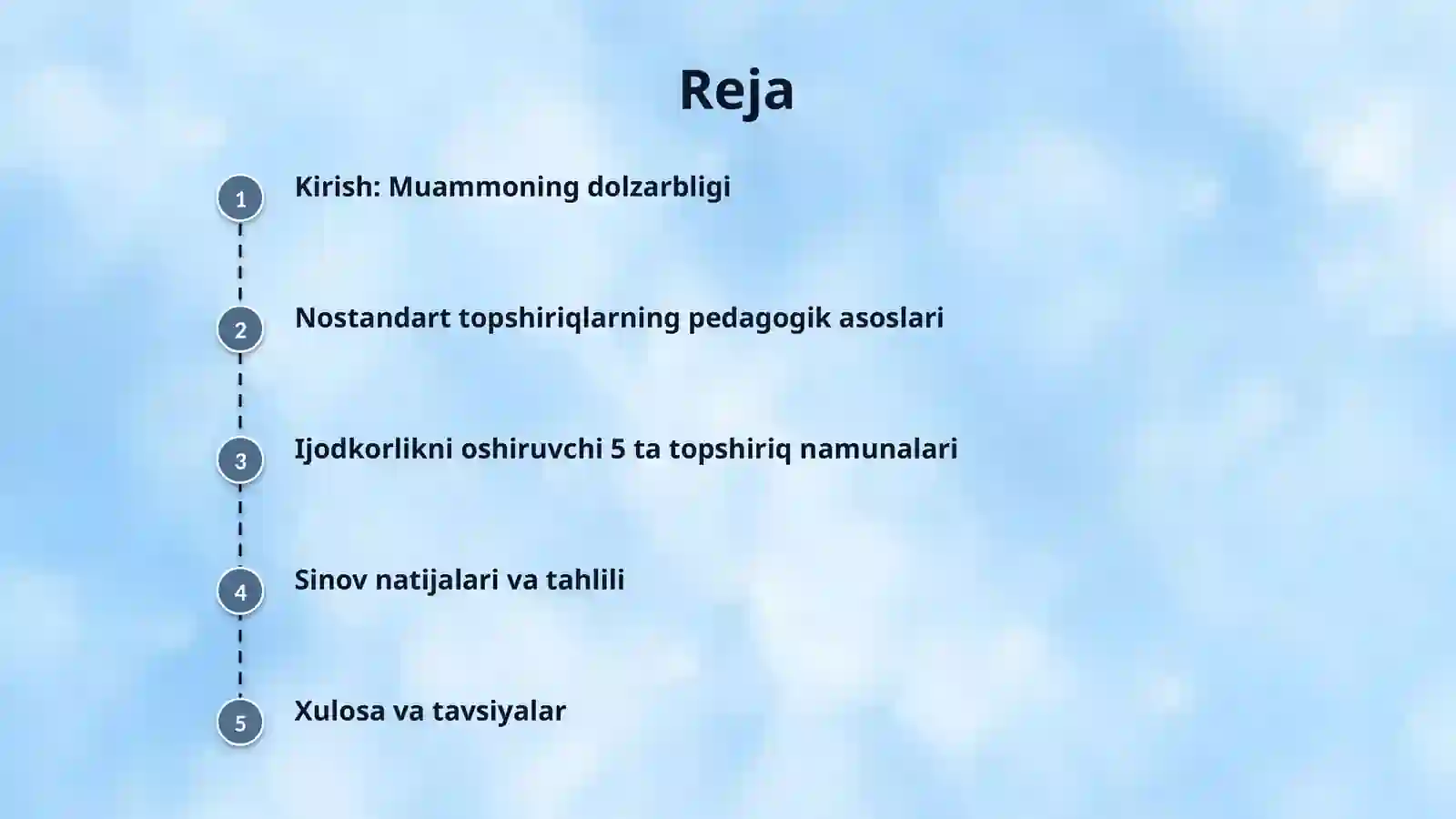 Reja

1 Kirish: Muammoning dolzarbligi

2 Nostandart topshiriqlarning pedagogik asoslari

3 Ijodkorlikni oshiruvchi 5 ta topshiriq namunalari

4 Sinov natijalari va tahlili

5 Xulosa va tavsiyalar